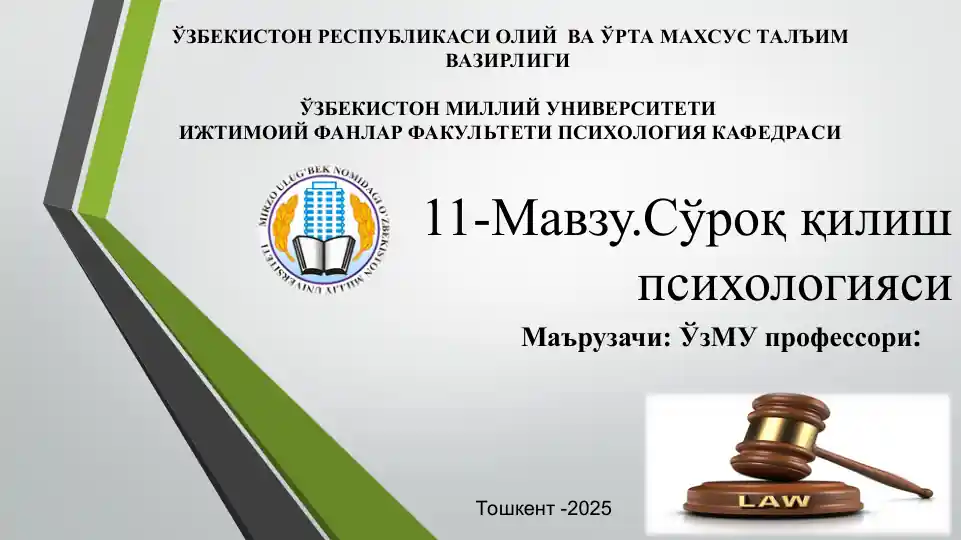 ЎЗБЕКИСТОН РЕСПУБЛИКАСИ ОЛИЙ ВА ЎРТА МАХСУС ТАЛЪИМ ВАЗИРЛИГИ

ЎЗБЕКИСТОН МИЛЛИЙ УНИВЕРСИТЕТИ
ИЖТИМОИЙ ФАНЛАР ФАКУЛЬТЕТИ ПСИХОЛОГИЯ КАФЕДРАСИ

MIRZO ULUG'BEK NOMIDAGI O'ZBEKISTON MILLIY UNIVERSITETI

11-Мавзу.Сўроқ қилиш психологияси

Маърузачи: ЎзМУ профессори:

LAW

Тошкент -2025